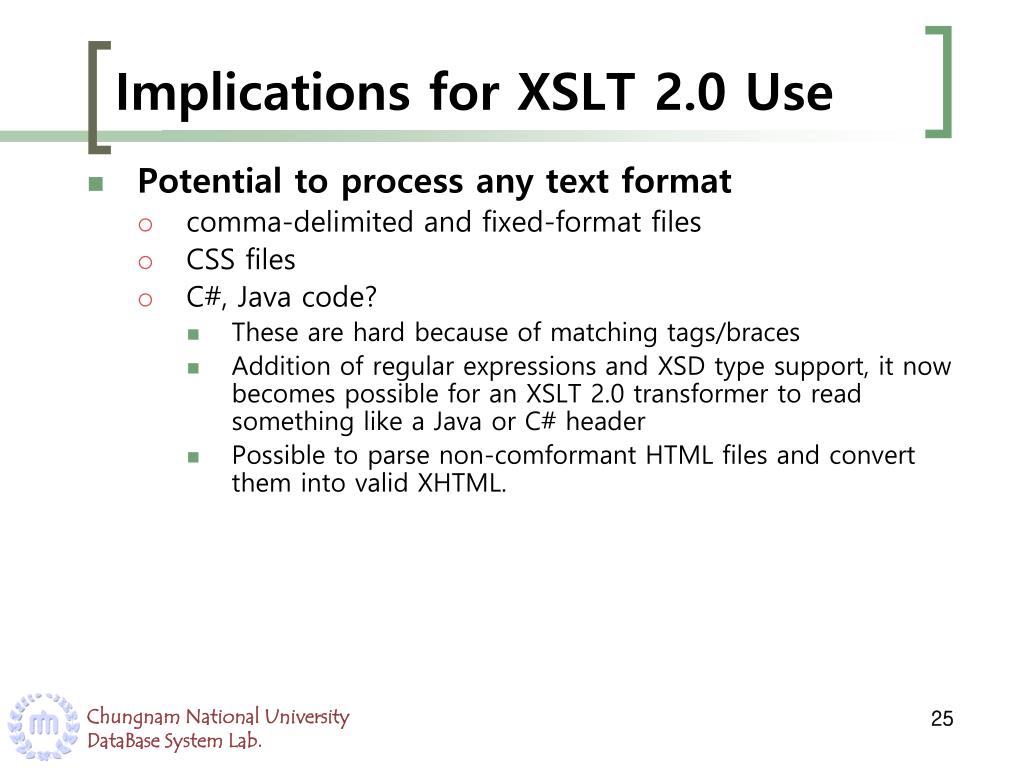 Implications for XSLT 2.0 Use

Potential to process any text format

comma-delimited and fixed-format files

CSS files

C#, Java code?

These are hard because of matching tags/braces

Addition of regular expressions and XSD type support, it now becomes possible for an XSLT 2.0 transformer to read something like a Java or C# header

Possible to parse non-comformant HTML files and convert them into valid XHTML.

Chungnam National University
DataBase System Lab.

25